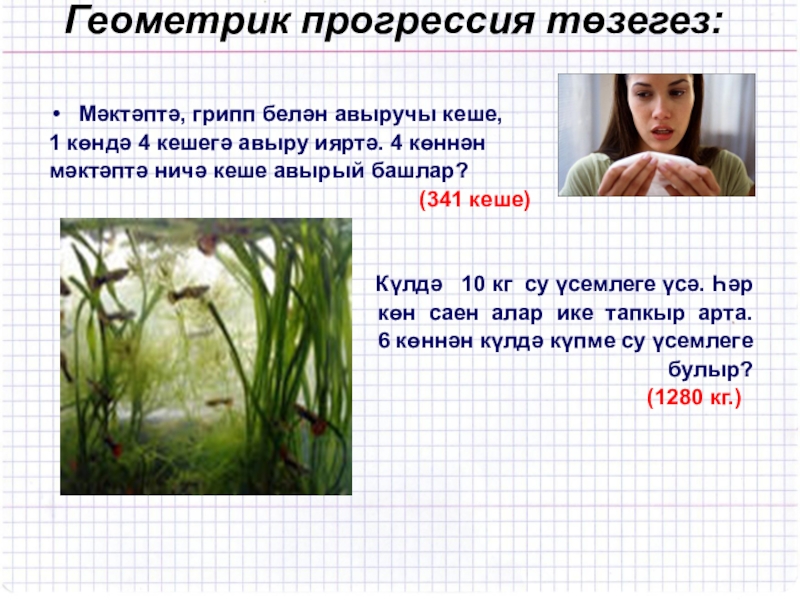 Геометрик прогрессия төзегез:

• Мәктәптә, грипп белән авыручы кеше, 1 көндә 4 кешегә авыру ияртә. 4 көннән мәктәптә ничә кеше авырый башлар?
(341 кеше)

Күлдә 10 кг су үсемлеге үсә. Һәр көн саен алар ике тапкыр арта. 6 көннән күлдә күпме су үсемлеге булыр?
(1280 кг.)